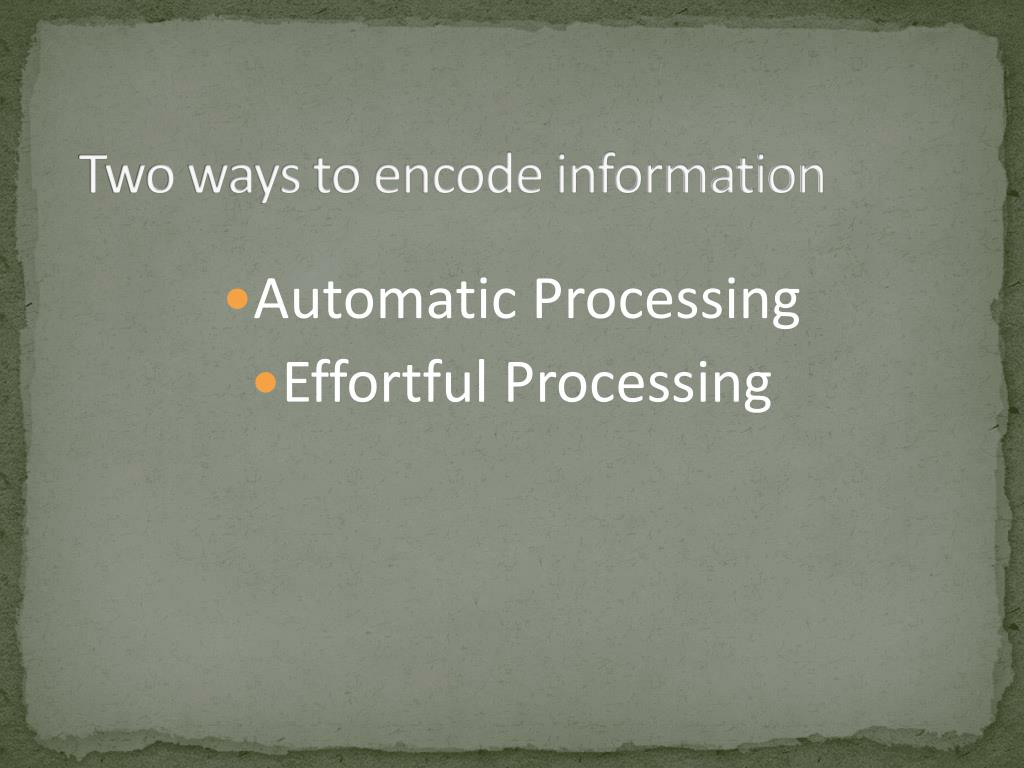 Two ways to encode information

• Automatic Processing
• Effortful Processing